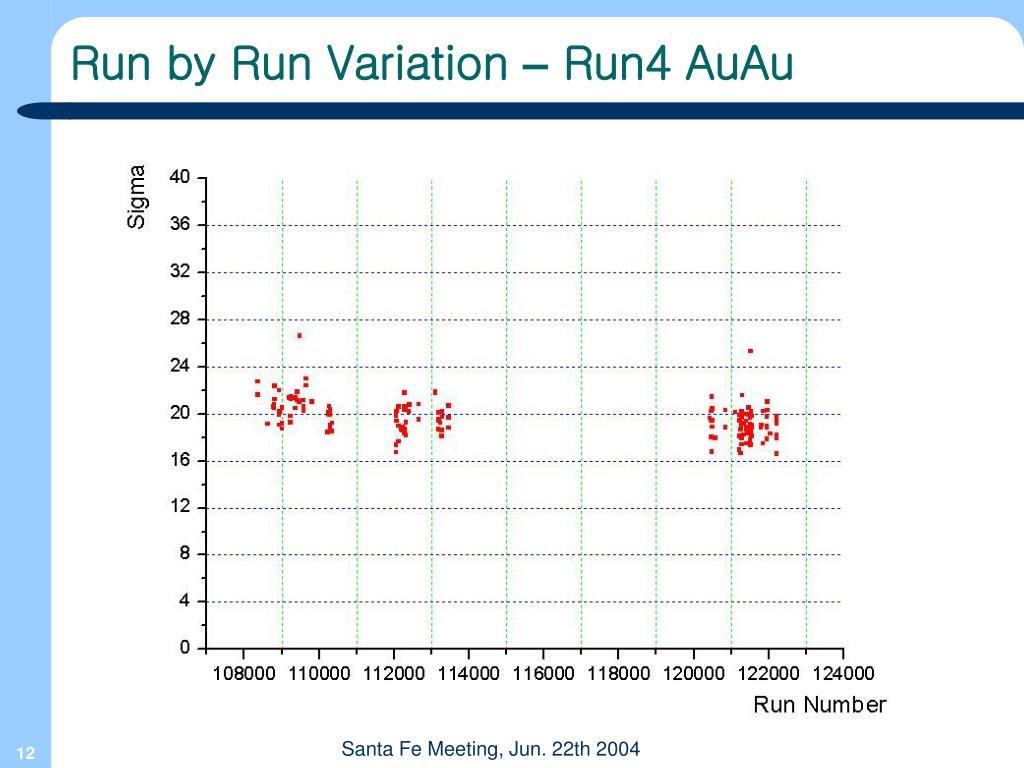 Run by Run Variation – Run4 AuAu

Sigma

40
36
32
28
24
20
16
12
8
4
0

108000 110000 112000 114000 116000 118000 120000 122000 124000

Run Number

12

Santa Fe Meeting, Jun. 22th 2004